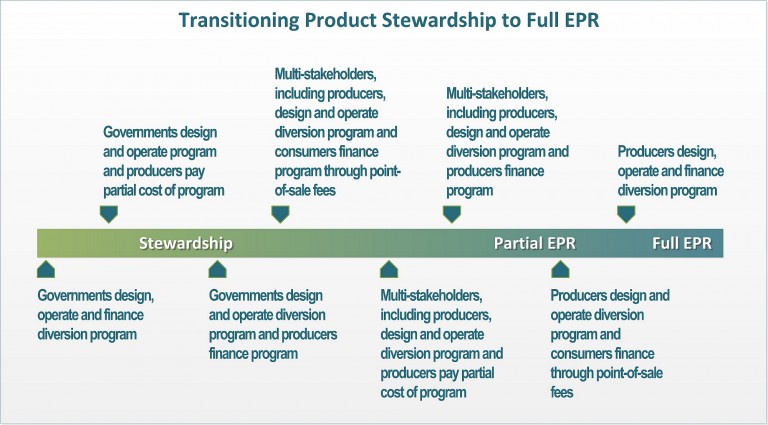 Transitioning Product Stewardship to Full EPR

Governments design and operate program and producers pay partial cost of program

Multi-stakeholders, including producers, design and operate diversion program and consumers finance program through point-of-sale fees

Multi-stakeholders, including producers, design and operate diversion program and producers finance program

Producers design, operate and finance diversion program

Stewardship

Partial EPR

Full EPR

Governments design, operate and finance diversion program

Governments design and operate diversion program and producers finance program

Multi-stakeholders, including producers, design and operate diversion program and producers pay partial cost of program

Producers design and operate diversion program and consumers finance through point-of-sale fees